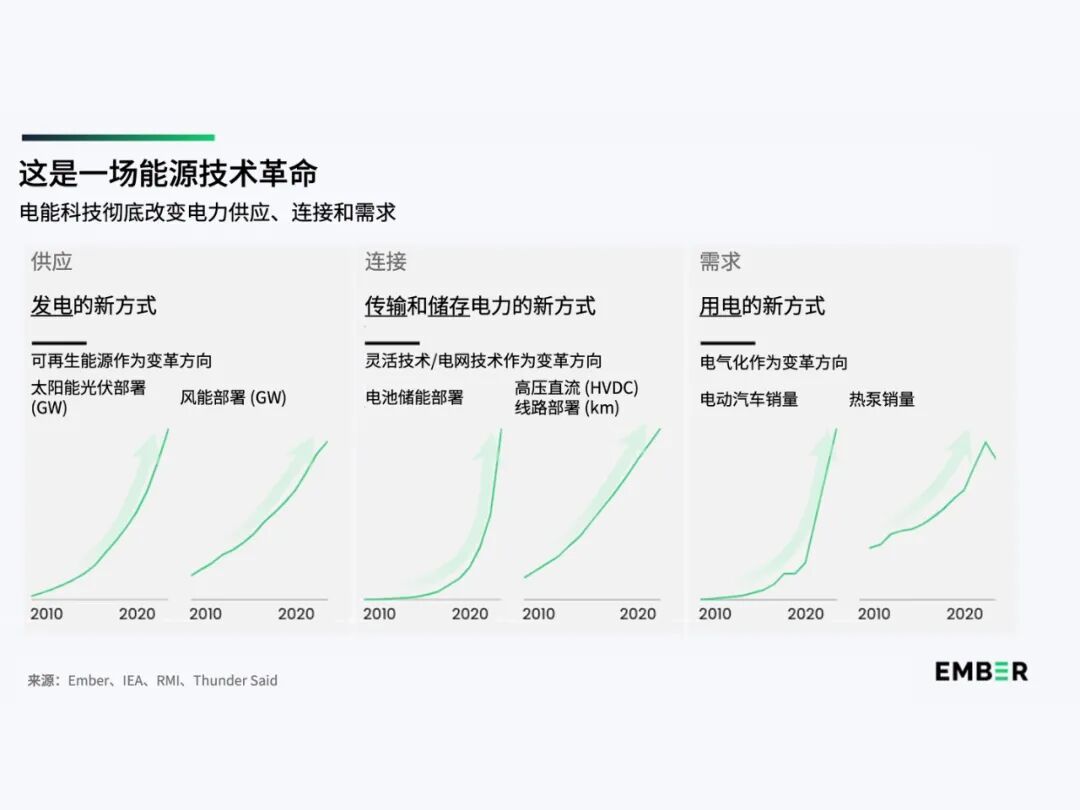 这是一场能源技术革命

电能科技彻底改变电力供应、连接和需求

供应

发电的新方式

可再生能源作为变革方向

太阳能光伏部署 (GW)

2010 2020

风能部署 (GW)

2010 2020

连接

传输和储存电力的新方式

灵活技术/电网技术作为变革方向

电池储能部署

2010 2020

高压直流 (HVDC) 线路部署 (km)

2010 2020

需求

用电的新方式

电气化作为变革方向

电动汽车销量

2010 2020

热泵销量

2010 2020

来源：Ember、IEA、RMI、Thunder Said

EMBER